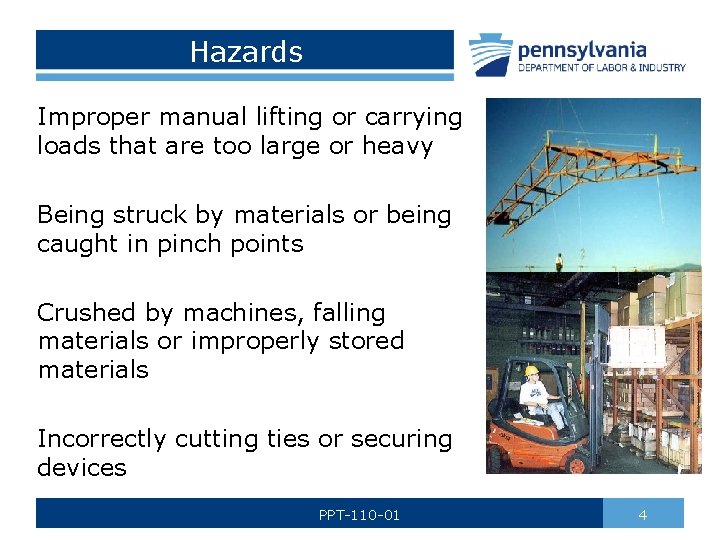 Hazards

pennsylvania
DEPARTMENT OF LABOR & INDUSTRY

Improper manual lifting or carrying loads that are too large or heavy

Being struck by materials or being caught in pinch points

Crushed by machines, falling materials or improperly stored materials

Incorrectly cutting ties or securing devices

PPT-110-01

4